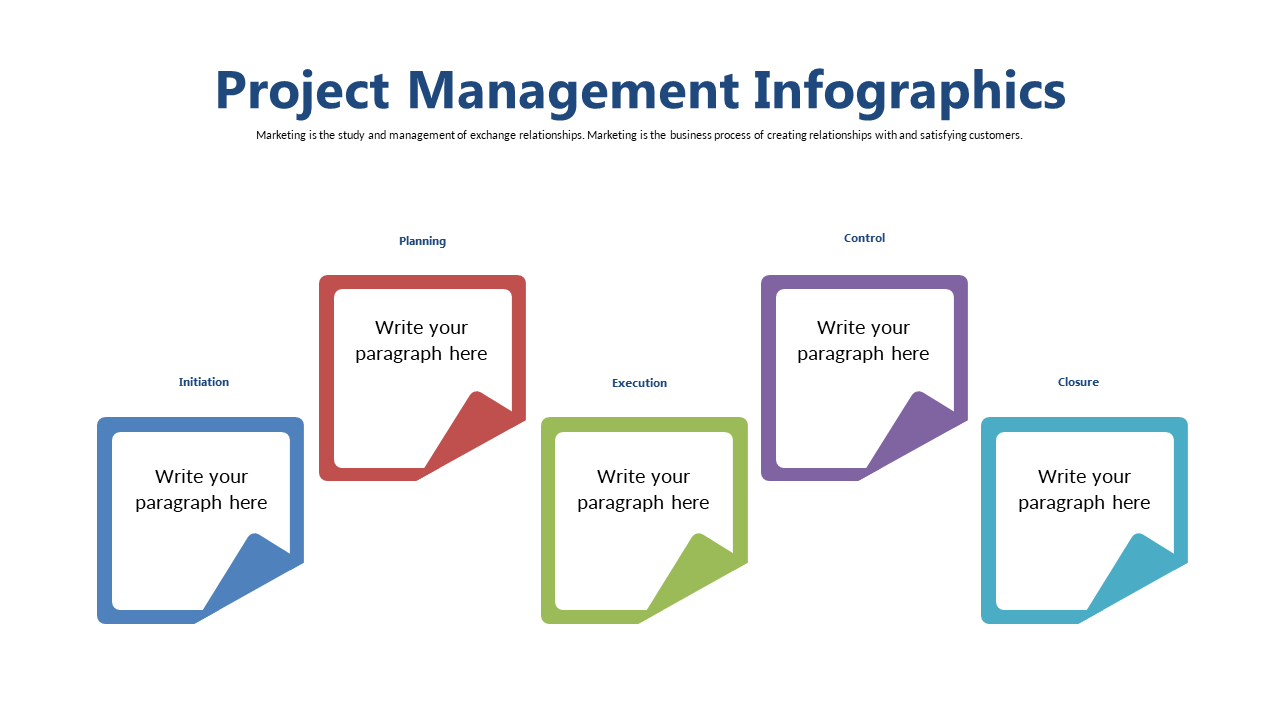 Project Management Infographics

Marketing is the study and management of exchange relationships. Marketing is the business process of creating relationships with and satisfying customers.

Initiation

Write your paragraph here

Planning

Write your paragraph here

Execution

Write your paragraph here

Control

Write your paragraph here

Closure

Write your paragraph here